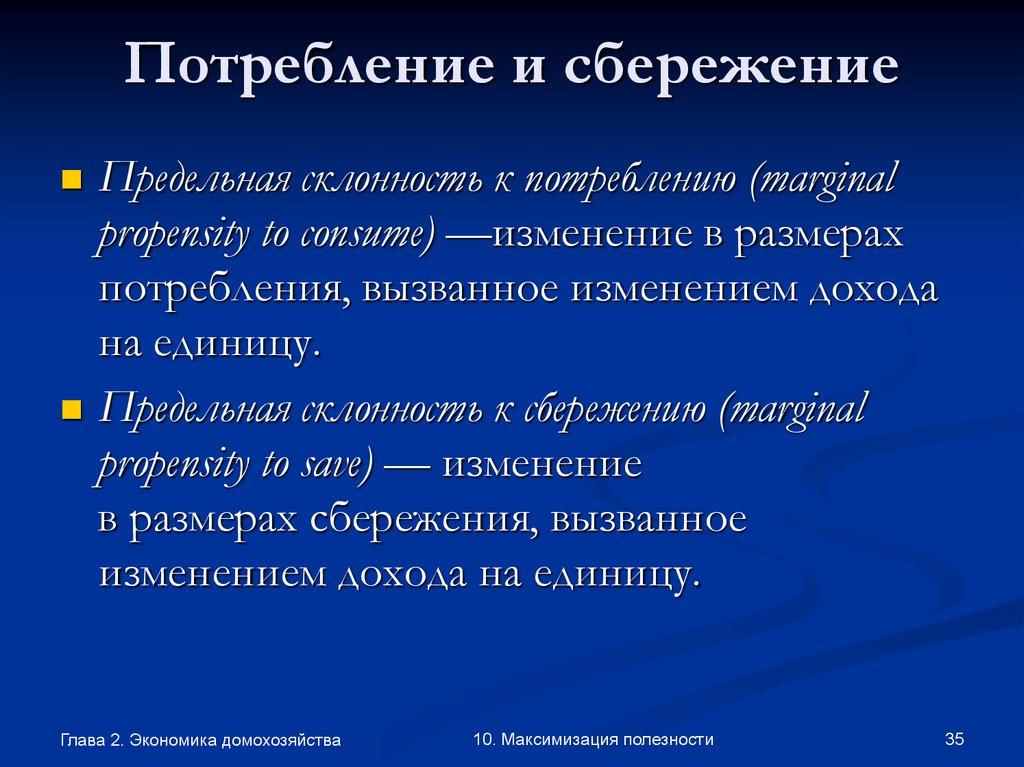 Потребление и сбережение

Предельная склонность к потреблению (marginal propensity to consume) —изменение в размерах потребления, вызванное изменением дохода на единицу.

Предельная склонность к сбережению (marginal propensity to save) — изменение в размерах сбережения, вызванное изменением дохода на единицу.

Глава 2. Экономика домохозяйства

10. Максимизация полезности

35